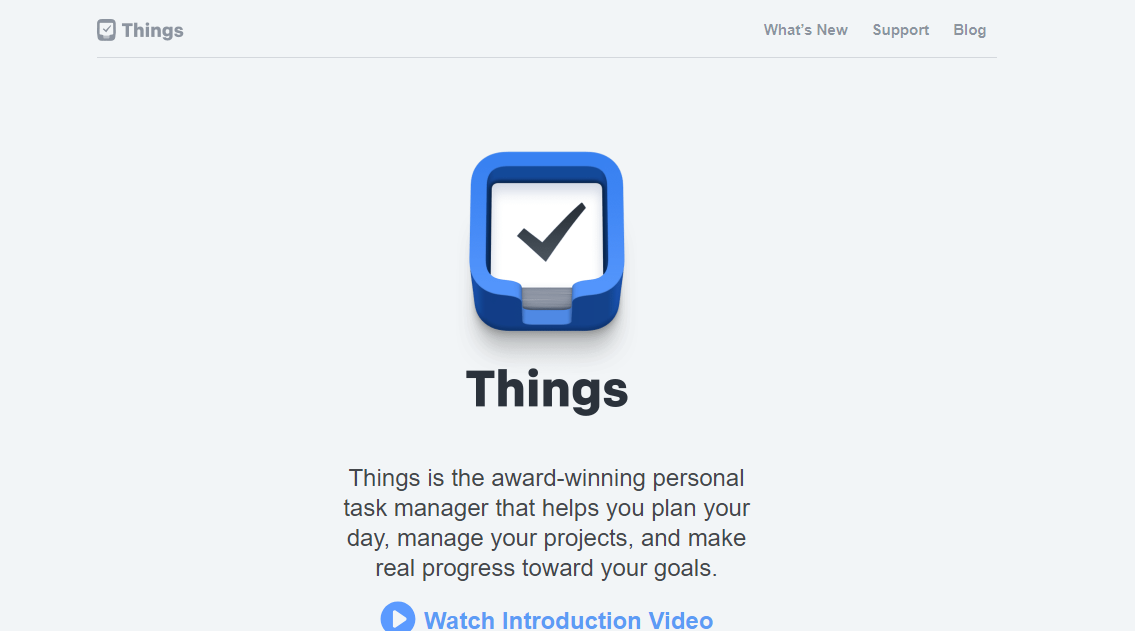 Things

What's New Support Blog

Things

Things is the award-winning personal task manager that helps you plan your day, manage your projects, and make real progress toward your goals.

Watch Introduction Video